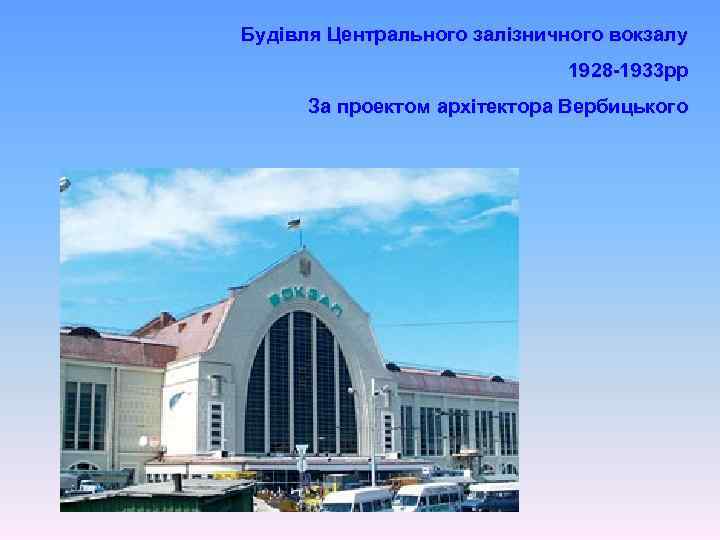 Будівля Центрального залізничного вокзалу

1928-1933рр

За проектом архітектора Вербицького

ВОКЗАЛ